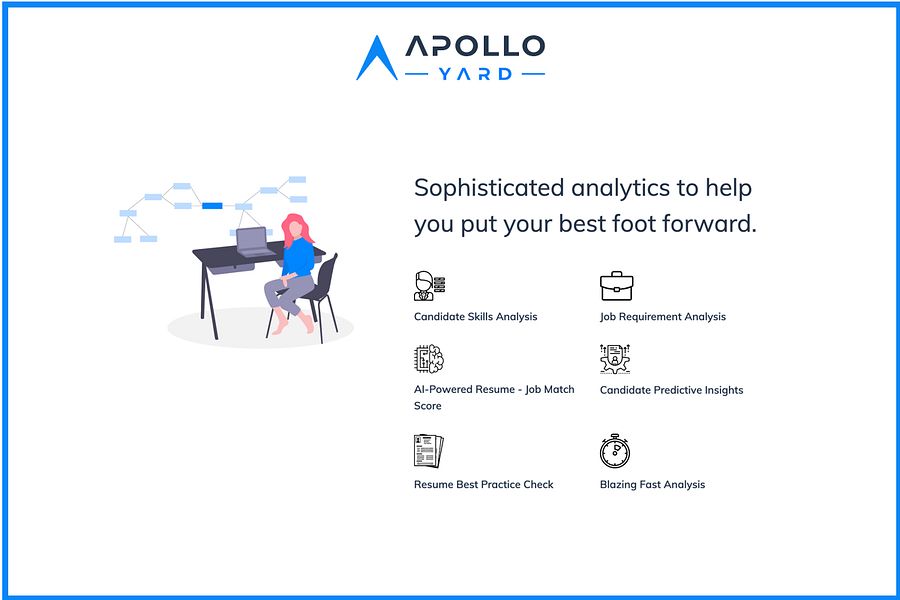 APOLLO
YARD

Sophisticated analytics to help you put your best foot forward.

Candidate Skills Analysis

Job Requirement Analysis

AI-Powered Resume - Job Match Score

Candidate Predictive Insights

Resume Best Practice Check

Blazing Fast Analysis